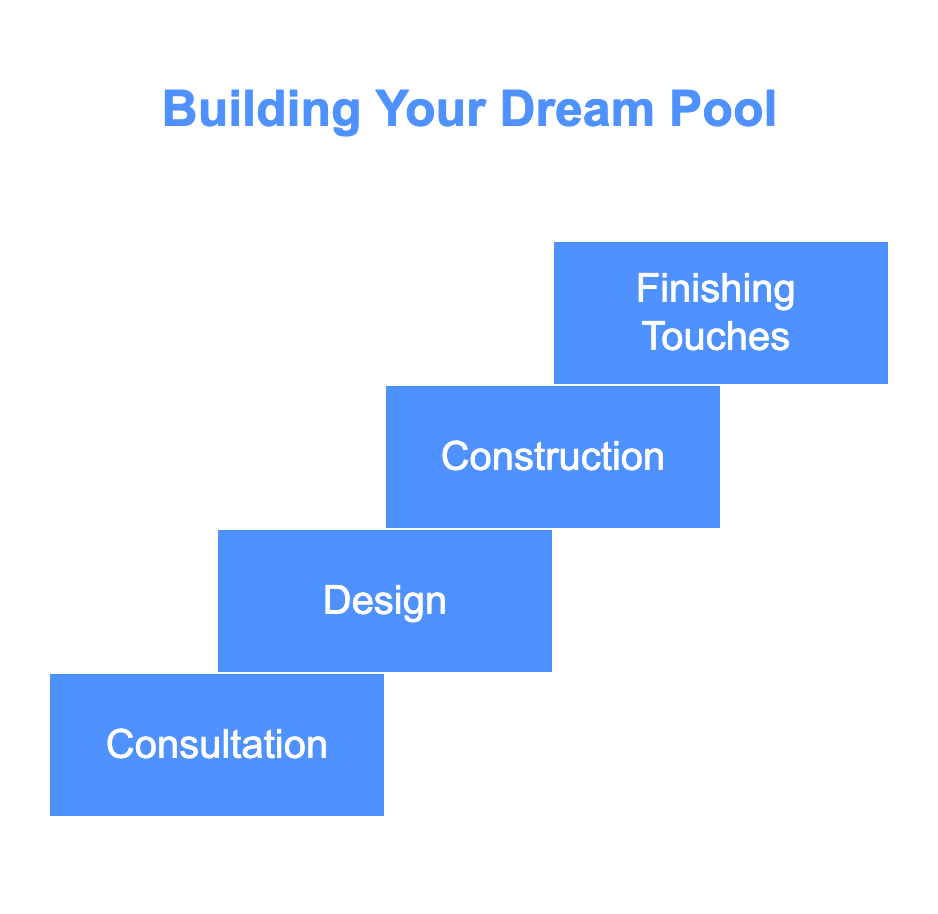 Building Your Dream Pool

Finishing Touches

Construction

Design

Consultation